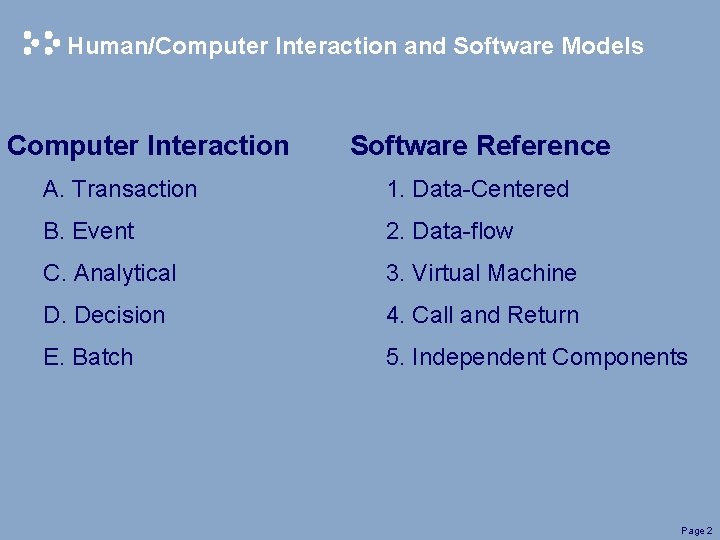 Human/Computer Interaction and Software Models

Computer Interaction

A. Transaction

B. Event

C. Analytical

D. Decision

E. Batch

Software Reference

1. Data-Centered

2. Data-flow

3. Virtual Machine

4. Call and Return

5. Independent Components

Page 2